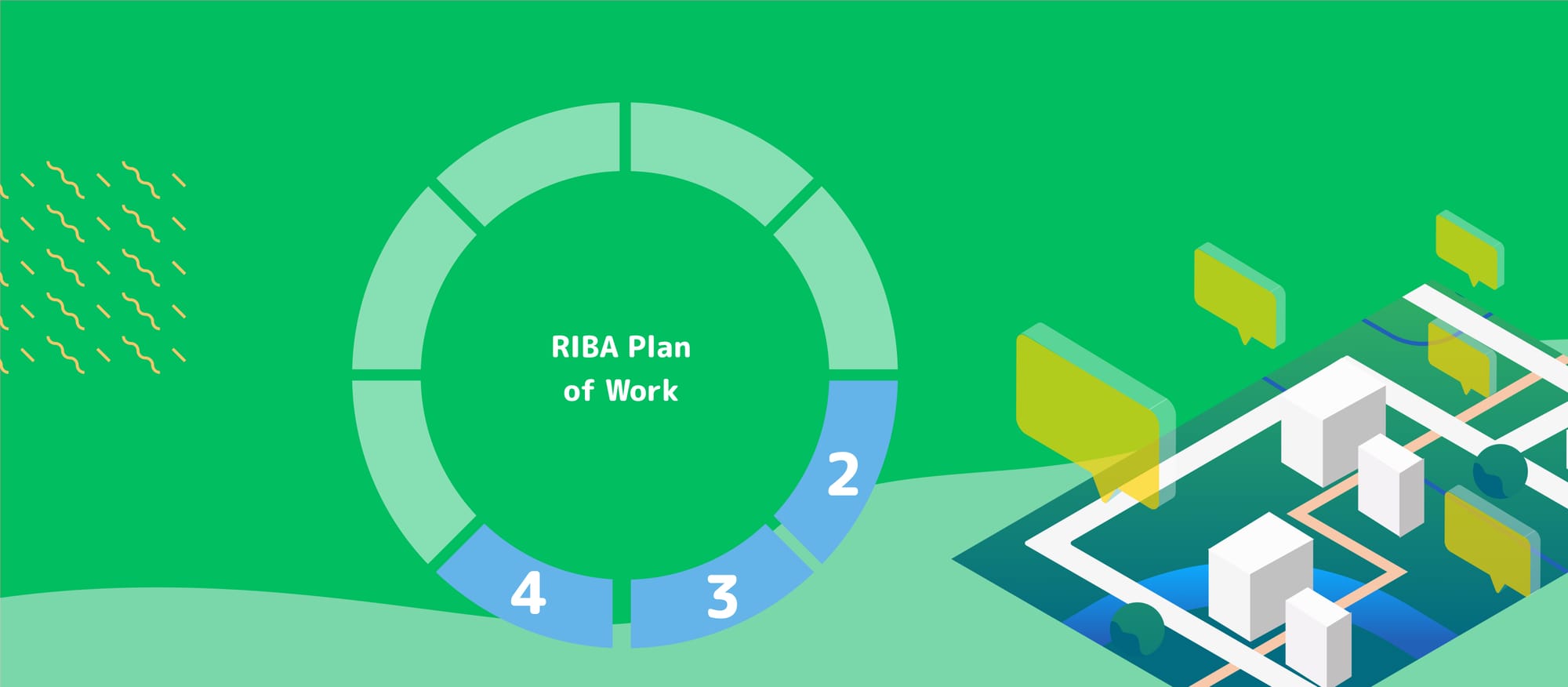 RIBA Plan of Work

2

3

4